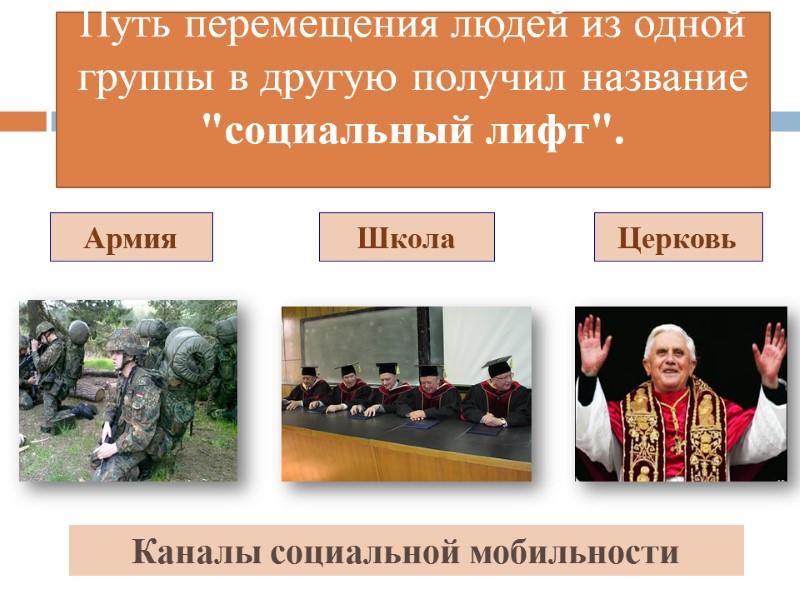 Путь перемещения людей из одной группы в другую получил название "социальный лифт".

Армия

Школа

Церковь

Каналы социальной мобильности